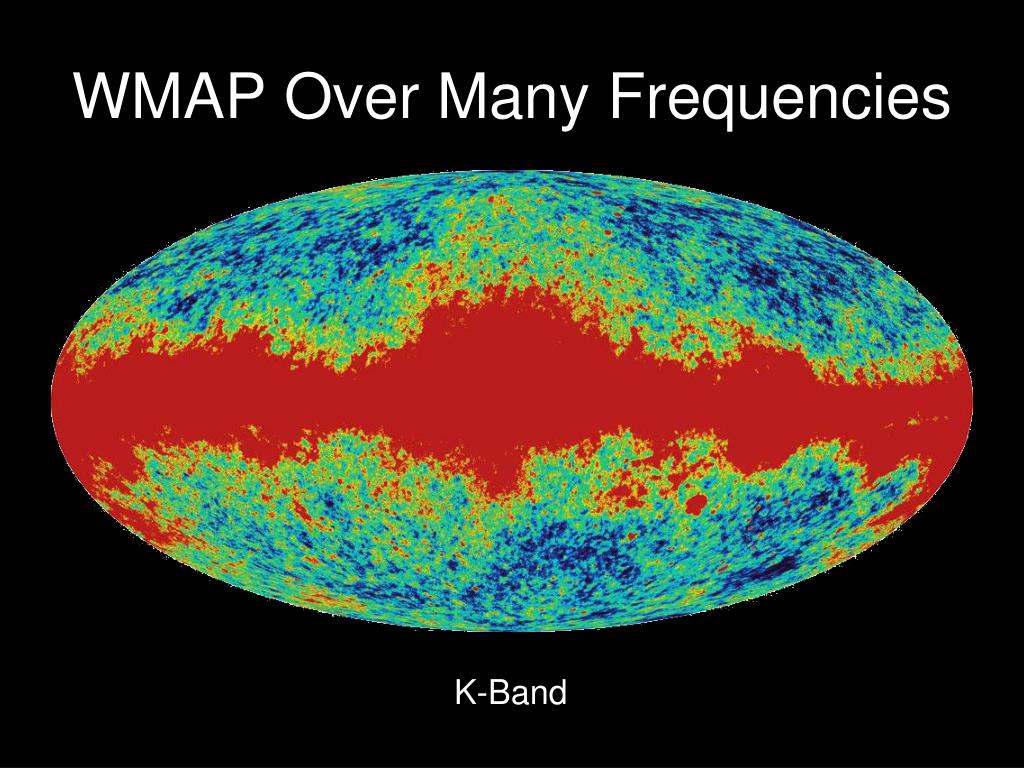 WMAP Over Many Frequencies

K-Band